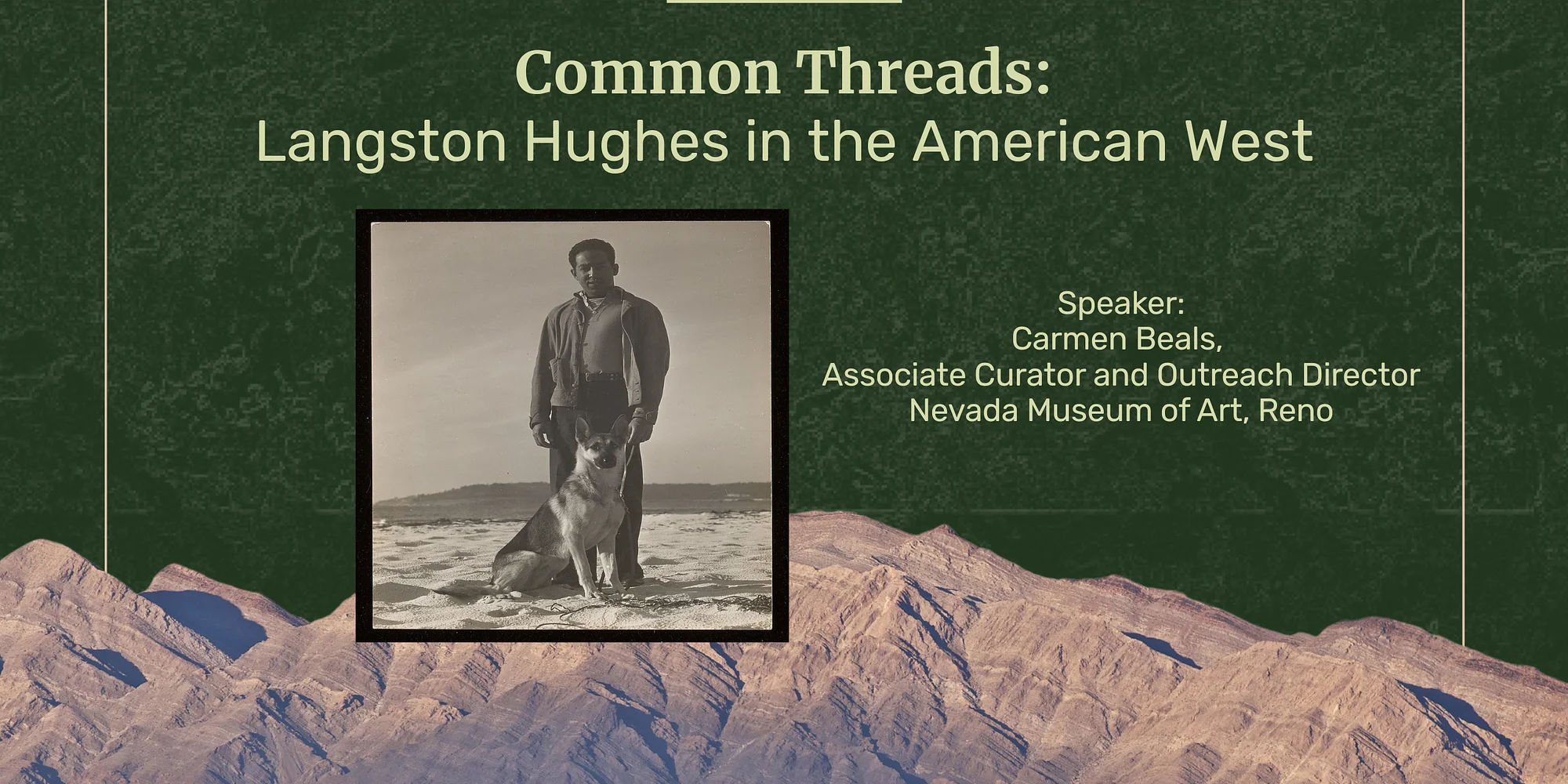 Common Threads:
Langston Hughes in the American West

Speaker:
Carmen Beals,
Associate Curator and Outreach Director
Nevada Museum of Art, Reno